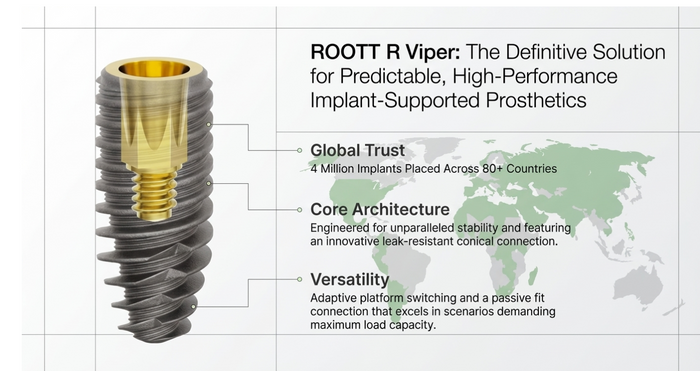 ROOTT R Viper: The Definitive Solution for Predictable, High-Performance Implant-Supported Prosthetics

Global Trust
4 Million Implants Placed Across 80+ Countries

Core Architecture
Engineered for unparalleled stability and featuring an innovative leak-resistant conical connection.

Versatility
Adaptive platform switching and a passive fit connection that excels in scenarios demanding maximum load capacity.